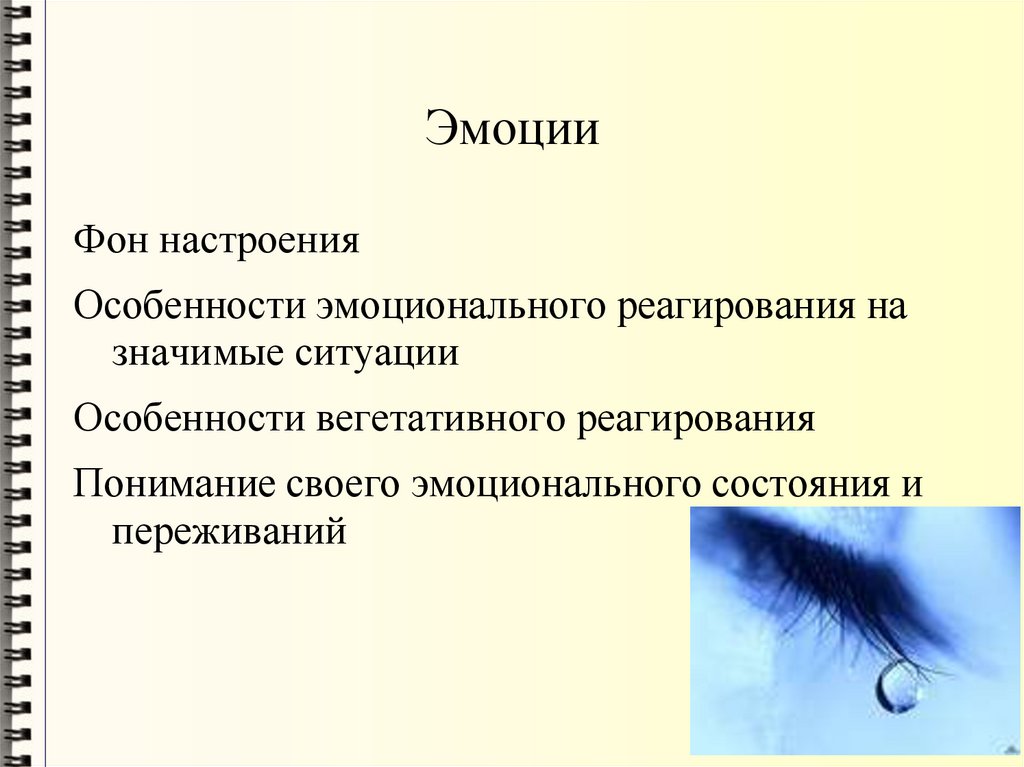 Эмоции

Фон настроения

Особенности эмоционального реагирования на значимые ситуации

Особенности вегетативного реагирования

Понимание своего эмоционального состояния и переживаний